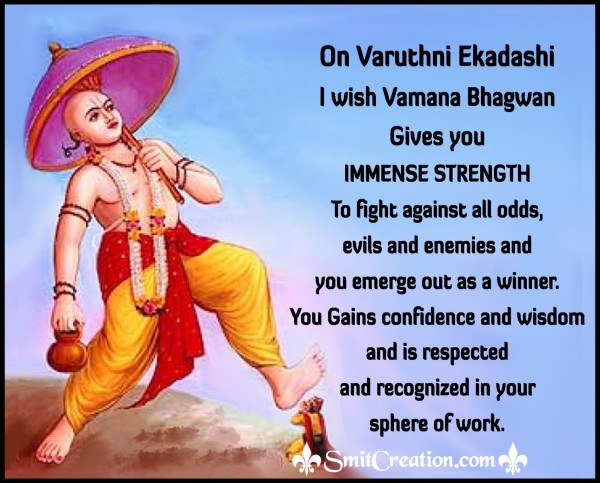 On Varuthni Ekadashi
I wish Vamana Bhagwan
Gives you
IMMENSE STRENGTH
To fight against all odds,
evils and enemies and
you emerge out as a winner.
You Gains confidence and wisdom
and is respected
and recognized in your
sphere of work.

SmitCreation.com